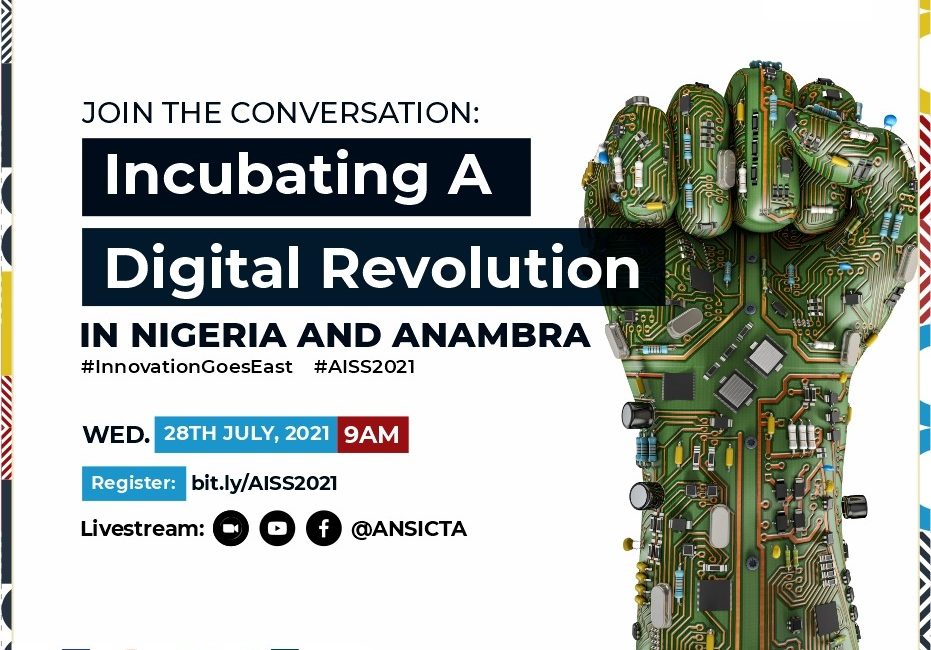 JOIN THE CONVERSATION:

Incubating A Digital Revolution

IN NIGERIA AND ANAMBRA

#InnovationGoesEast #AISS2021

WED. 28TH JULY, 2021 9AM

Register: bit.ly/AISS2021

Livestream: @ANSICTA